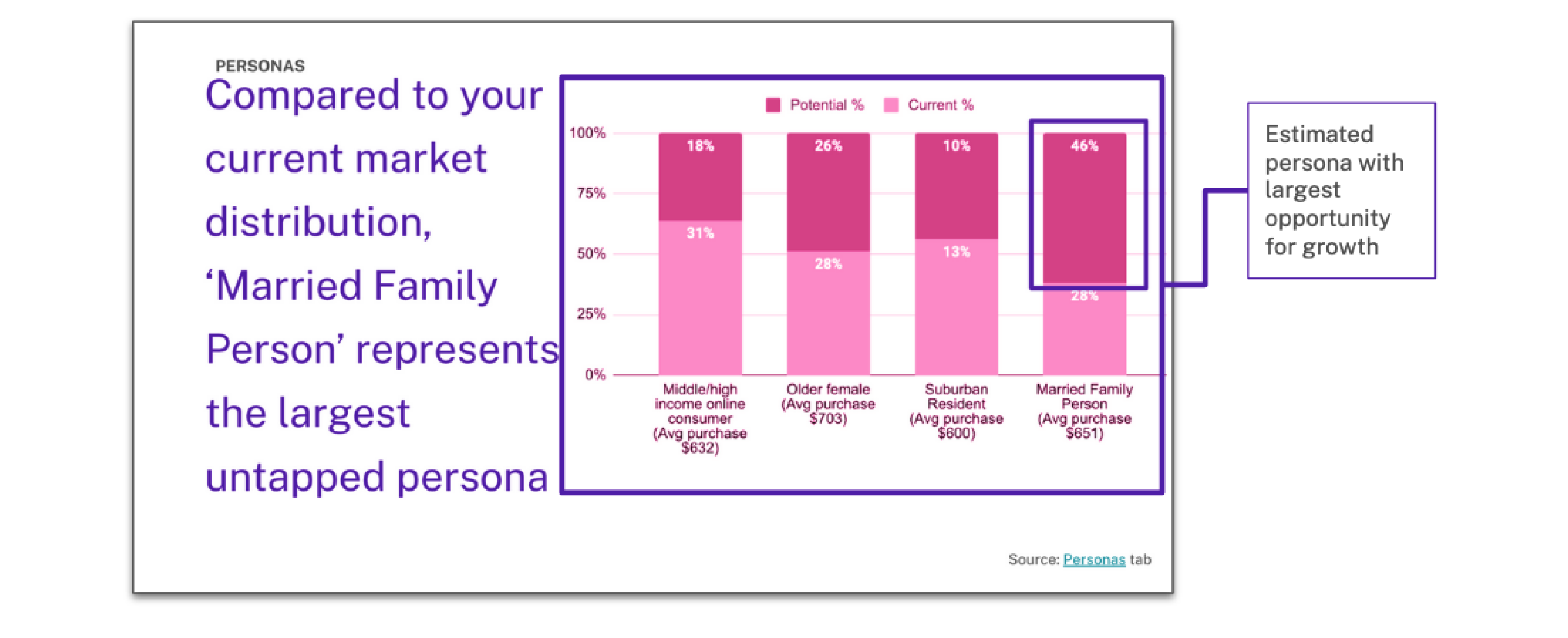 PERSONAS

Compared to your current market distribution, ‘Married Family Person’ represents the largest untapped persona

Potential % Current %

100%
75%
50%
25%
0%

18%
31%
26%
28%
10%
13%
46%
28%

Middle/high income online consumer (Avg purchase $632)

Older female (Avg purchase $703)

Suburban Resident (Avg purchase $600)

Married Family Person (Avg purchase $651)

Estimated persona with largest opportunity for growth

Source: Personas tab